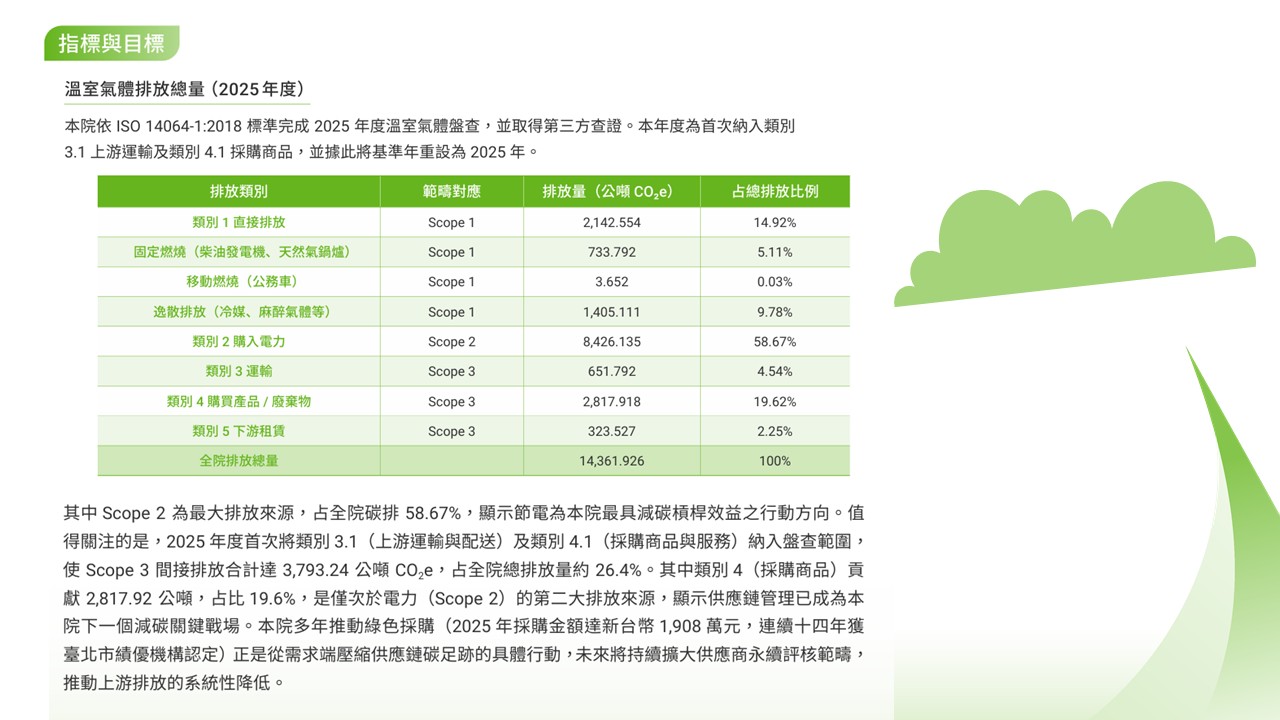 指標與目標

溫室氣體排放總量（2025 年度）

本院依 ISO 14064-1:2018 標準完成 2025 年度溫室氣體盤查，並取得第三方查證。本年度為首次納入類別 3.1 上游運輸及類別 4.1 採購商品，並據此將基準年重設為 2025 年。

| 排放類別 | 範疇對應 | 排放量（公噸 $CO_2e$） | 占總排放比例 |
|---|---|---|---|
| 類別 1 直接排放 | Scope 1 | 2,142.554 | 14.92% |
| 固定燃燒（柴油發電機、天然氣鍋爐） | Scope 1 | 733.792 | 5.11% |
| 移動燃燒（公務車） | Scope 1 | 3.652 | 0.03% |
| 逸散排放（冷媒、麻醉氣體等） | Scope 1 | 1,405.111 | 9.78% |
| 類別 2 購入電力 | Scope 2 | 8,426.135 | 58.67% |
| 類別 3 運輸 | Scope 3 | 651.792 | 4.54% |
| 類別 4 購買產品 / 廢棄物 | Scope 3 | 2,817.918 | 19.62% |
| 類別 5 下游租賃 | Scope 3 | 323.527 | 2.25% |
| 全院排放總量 | | 14,361.926 | 100% |

其中 Scope 2 為最大排放來源，占全院碳排 58.67%，顯示節電為本院最具減碳槓桿效益之行動方向。值得關注的是，2025 年度首次將類別 3.1（上游運輸與配送）及類別 4.1（採購商品與服務）納入盤查範圍，使 Scope 3 間接排放合計達 3,793.24 公噸 $CO_2e$，占全院總排放量約 26.4%。其中類別 4（採購商品）貢獻 2,817.92 公噸，占比 19.6%，是僅次於電力（Scope 2）的第二大排放來源，顯示供應鏈管理已成為本院下一個減碳關鍵戰場。本院多年推動綠色採購（2025 年採購金額達新台幣 1,908 萬元，連續十四年獲臺北市績優機構認定）正是從需求端壓縮供應鏈碳足跡的具體行動，未來將持續擴大供應商永續評核範疇，推動上游排放的系統性降低。